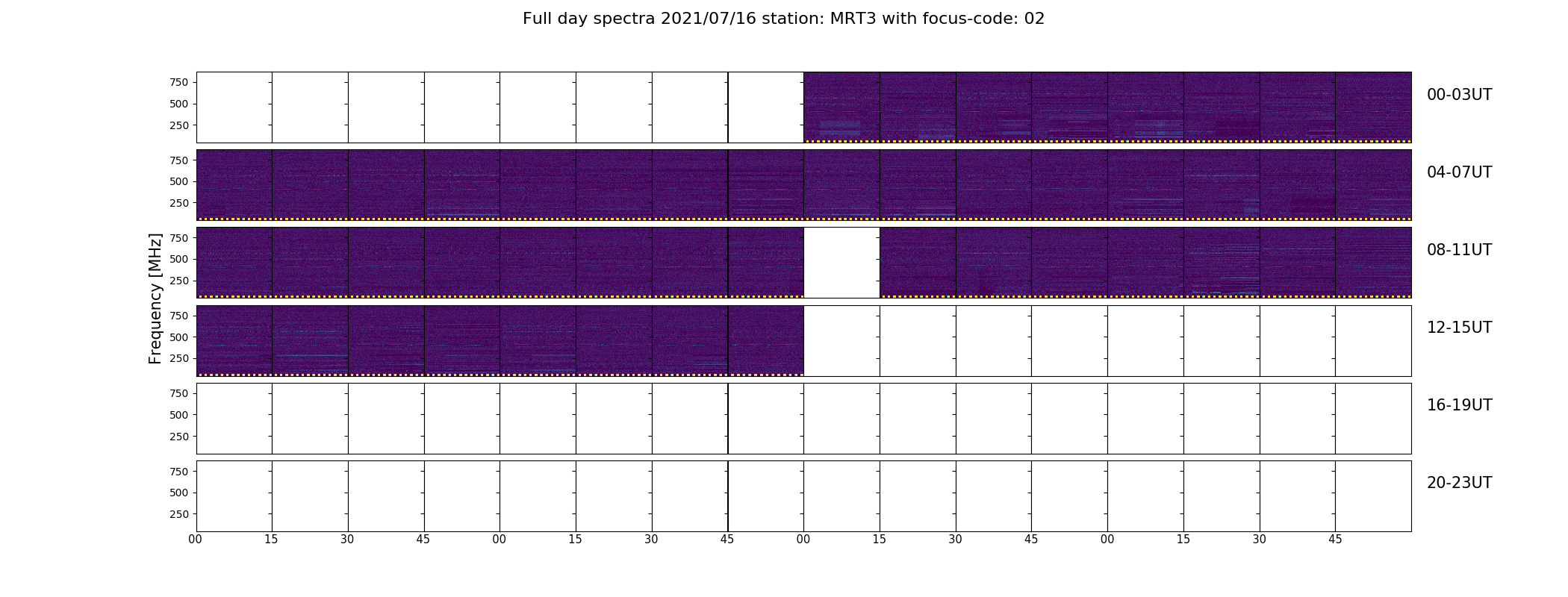 Full day spectra 2021/07/16 station: MRT3 with focus-code: 02

Frequency [MHz]

750
500
250
00-03UT

750
500
250
04-07UT

750
500
250
08-11UT

750
500
250
12-15UT

750
500
250
16-19UT

750
500
250
20-23UT

00 15 30 45 00 15 30 45 00 15 30 45 00 15 30 45